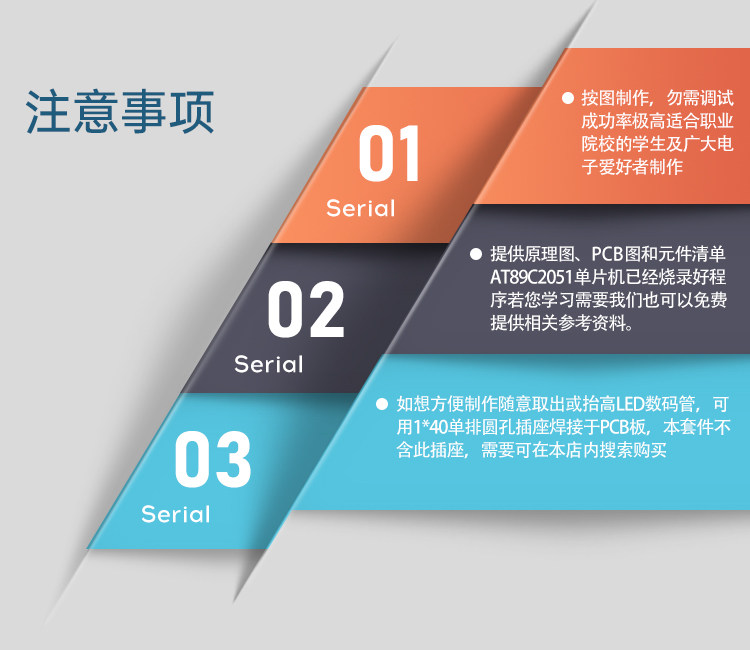 注意事项

01
Serial

● 按图制作，勿需调试成功率极高适合职业院校的学生及广大电子爱好者制作

02
Serial

● 提供原理图、PCB图和元件清单AT89C2051单片机已经烧录好程序若您学习需要我们也可以免费提供相关参考资料。

03
Serial

● 如想方便制作随意取出或抬高LED数码管，可用1*40单排圆孔插座焊接于PCB板，本套件不含此插座，需要可在本店内搜索购买